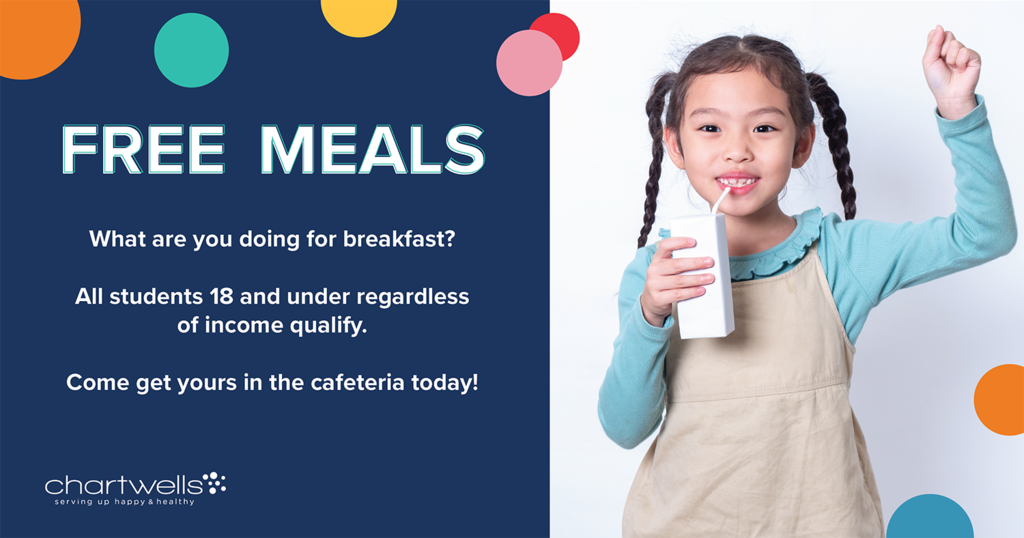 FREE MEALS

What are you doing for breakfast?

All students 18 and under regardless of income qualify.

Come get yours in the cafeteria today!

chartwells
serving up happy & healthy